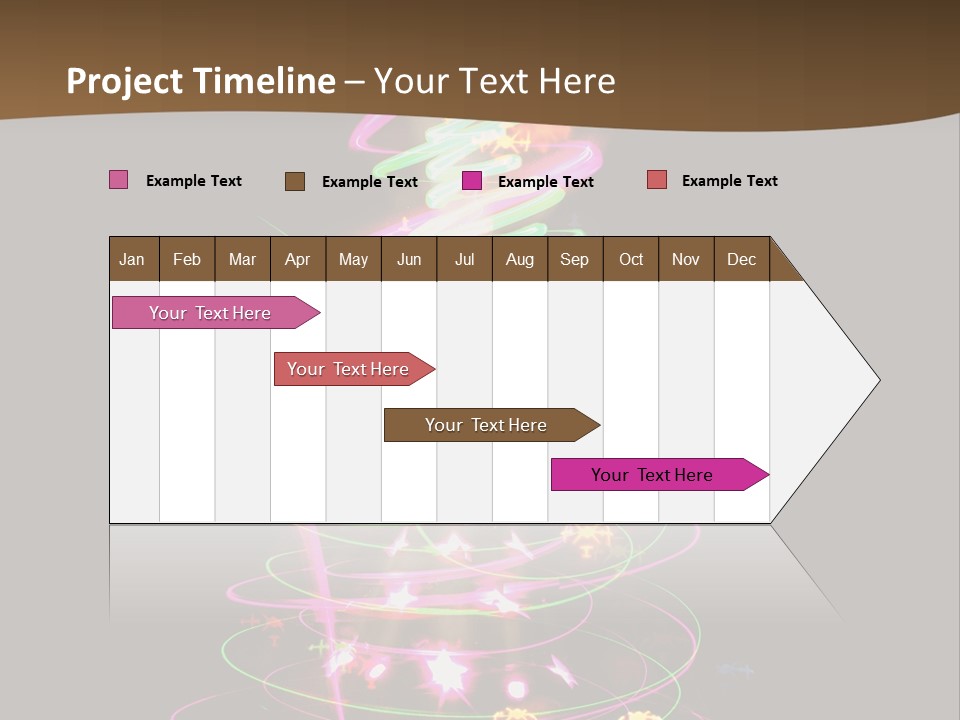 Project Timeline – Your Text Here

Example Text Example Text Example Text Example Text

| Jan | Feb | Mar | Apr | May | Jun | Jul | Aug | Sep | Oct | Nov | Dec |
|---|---|---|---|---|---|---|---|---|---|---|---|

Your Text Here

Your Text Here

Your Text Here

Your Text Here